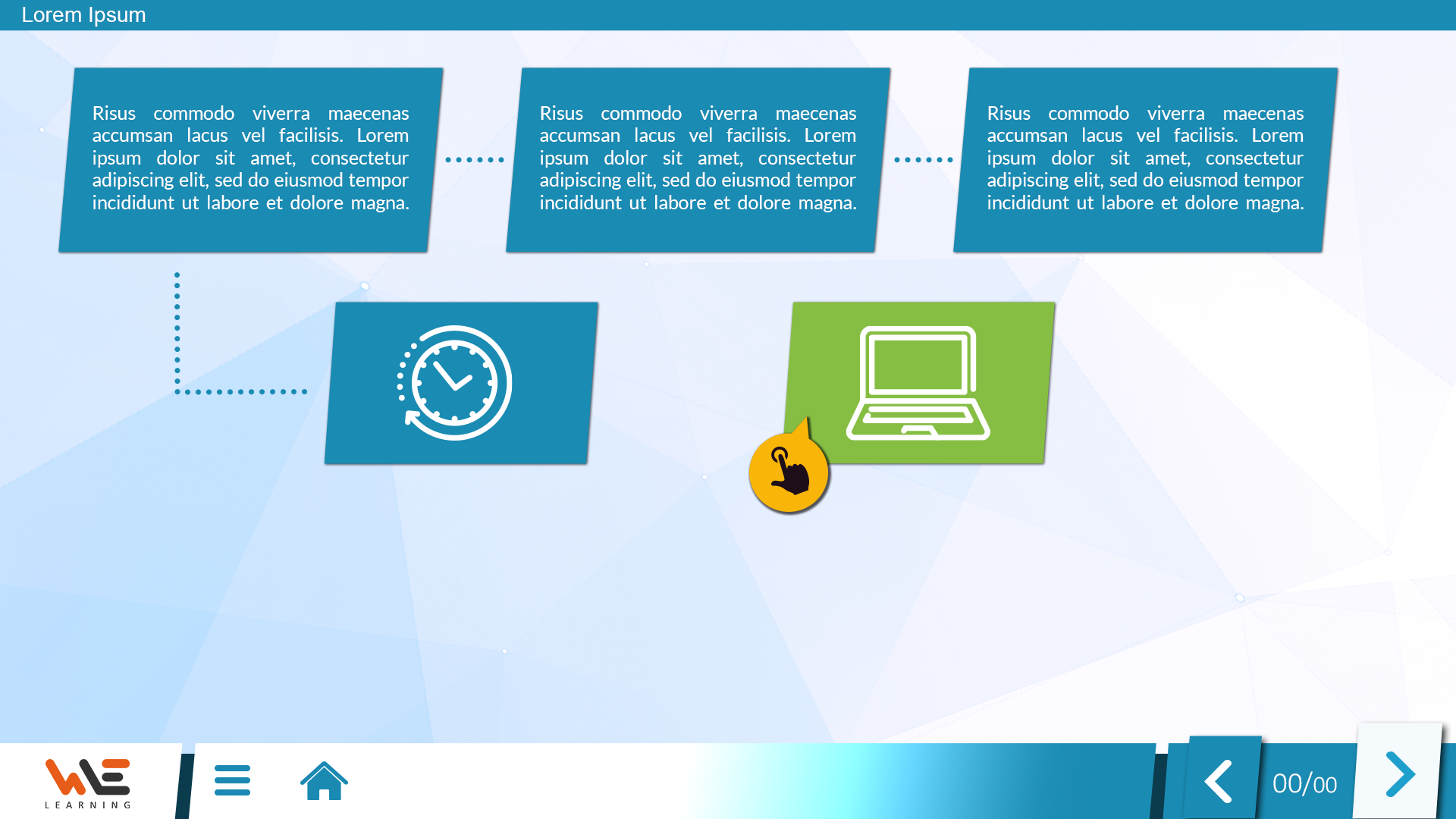 Lorem Ipsum

Risus commodo viverra maecenas accumsan lacus vel facilisis. Lorem ipsum dolor sit amet, consectetur adipiscing elit, sed do eiusmod tempor incididunt ut labore et dolore magna.

Risus commodo viverra maecenas accumsan lacus vel facilisis. Lorem ipsum dolor sit amet, consectetur adipiscing elit, sed do eiusmod tempor incididunt ut labore et dolore magna.

Risus commodo viverra maecenas accumsan lacus vel facilisis. Lorem ipsum dolor sit amet, consectetur adipiscing elit, sed do eiusmod tempor incididunt ut labore et dolore magna.

WE
LEARNING

00/00